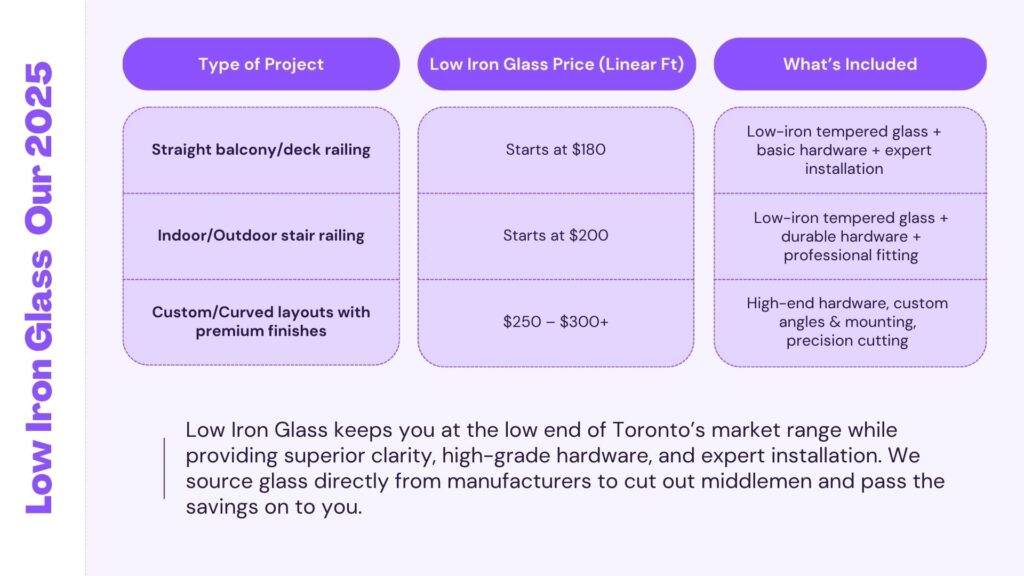 Low Iron Glass Our 2025

| Type of Project | Low Iron Glass Price (Linear Ft) | What's Included |
|---|---|---|
| Straight balcony/deck railing | Starts at \$180 | Low-iron tempered glass + basic hardware + expert installation |
| Indoor/Outdoor stair railing | Starts at \$200 | Low-iron tempered glass + durable hardware + professional fitting |
| Custom/Curved layouts with premium finishes | \$250 – \$300+ | High-end hardware, custom angles & mounting, precision cutting |

Low Iron Glass keeps you at the low end of Toronto's market range while providing superior clarity, high-grade hardware, and expert installation. We source glass directly from manufacturers to cut out middlemen and pass the savings on to you.